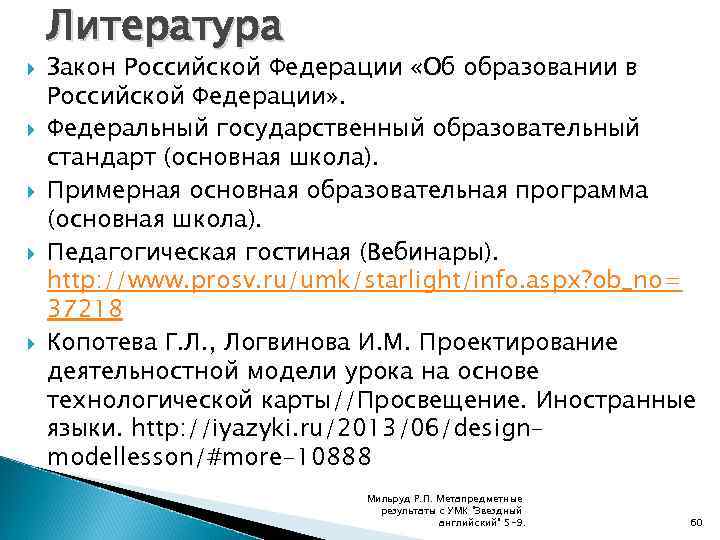 Литература

Закон Российской Федерации «Об образовании в Российской Федерации».

Федеральный государственный образовательный стандарт (основная школа).

Примерная основная образовательная программа (основная школа).

Педагогическая гостиная (Вебинары). http://www.prosv.ru/umk/starlight/info.aspx?ob_no=37218

Копотева Г.Л., Логвинова И.М. Проектирование деятельностной модели урока на основе технологической карты//Просвещение. Иностранные языки. http://iyazyki.ru/2013/06/design-modellesson/#more-10888

Мильруд Р.П. Метапредметные результаты с УМК "Звездный английский" 5-9.

60